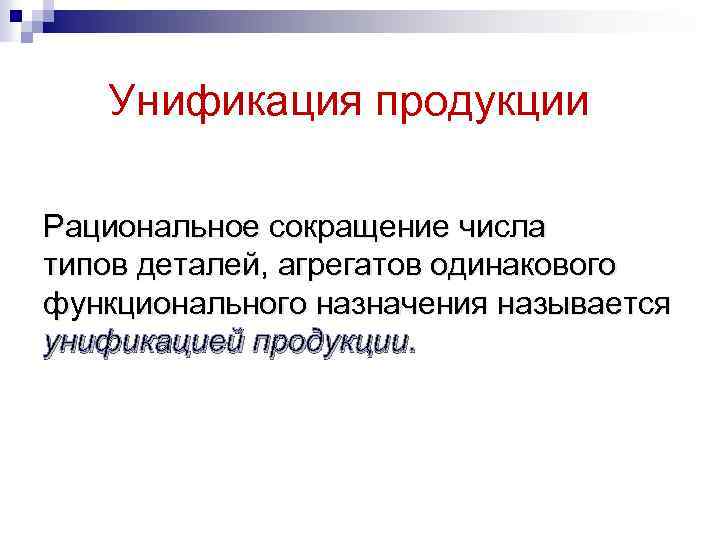 Унификация продукции

Рациональное сокращение числа типов деталей, агрегатов одинакового функционального назначения называется унификацией продукции.